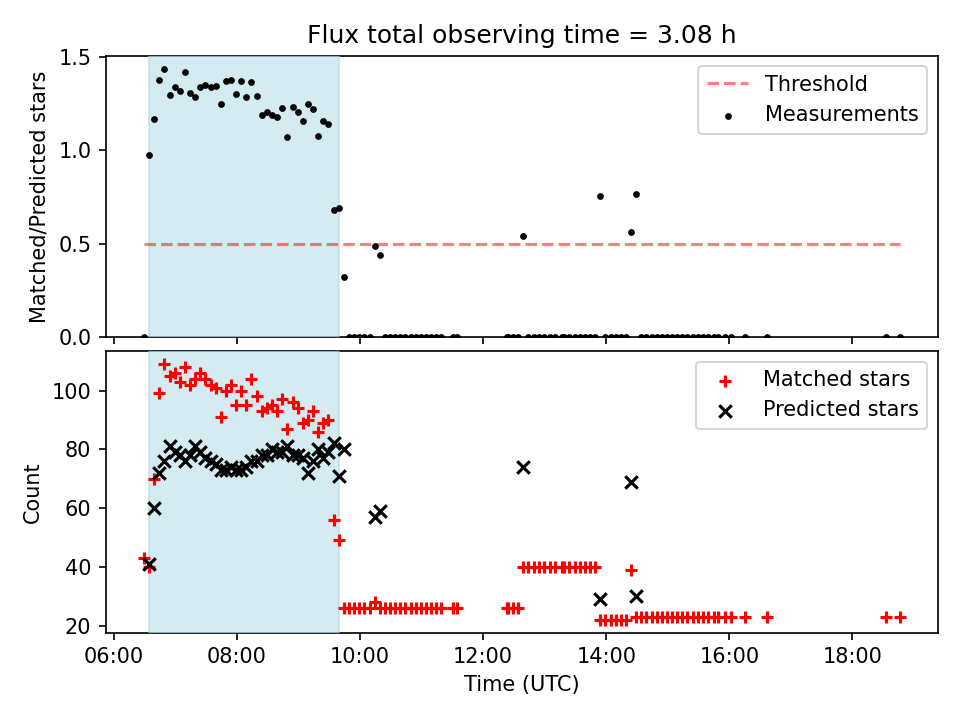 Flux total observing time = 3.08 h

Matched/Predicted stars

1.5
1.0
0.5
0.0

Threshold
Measurements

Count

100
80
60
40
20

Matched stars
Predicted stars

06:00 08:00 10:00 12:00 14:00 16:00 18:00

Time (UTC)